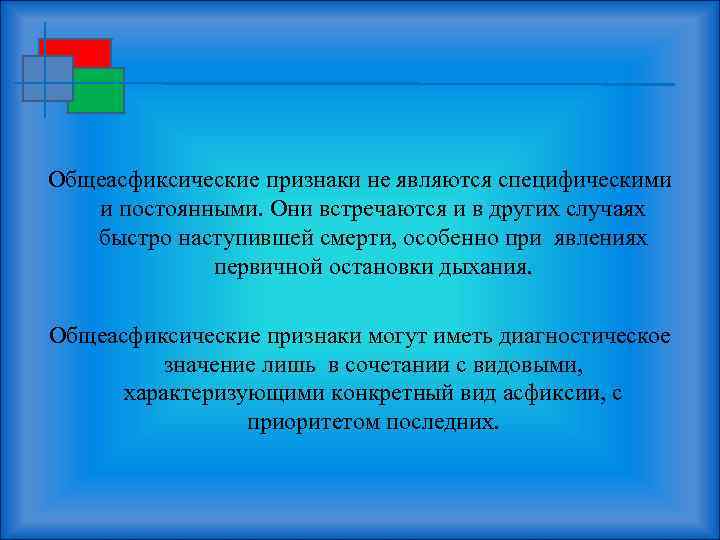 Общеасфиксические признаки не являются специфическими и постоянными. Они встречаются и в других случаях быстро наступившей смерти, особенно при явлениях первичной остановки дыхания.

Общеасфиксические признаки могут иметь диагностическое значение лишь в сочетании с видовыми, характеризующими конкретный вид асфиксии, с приоритетом последних.